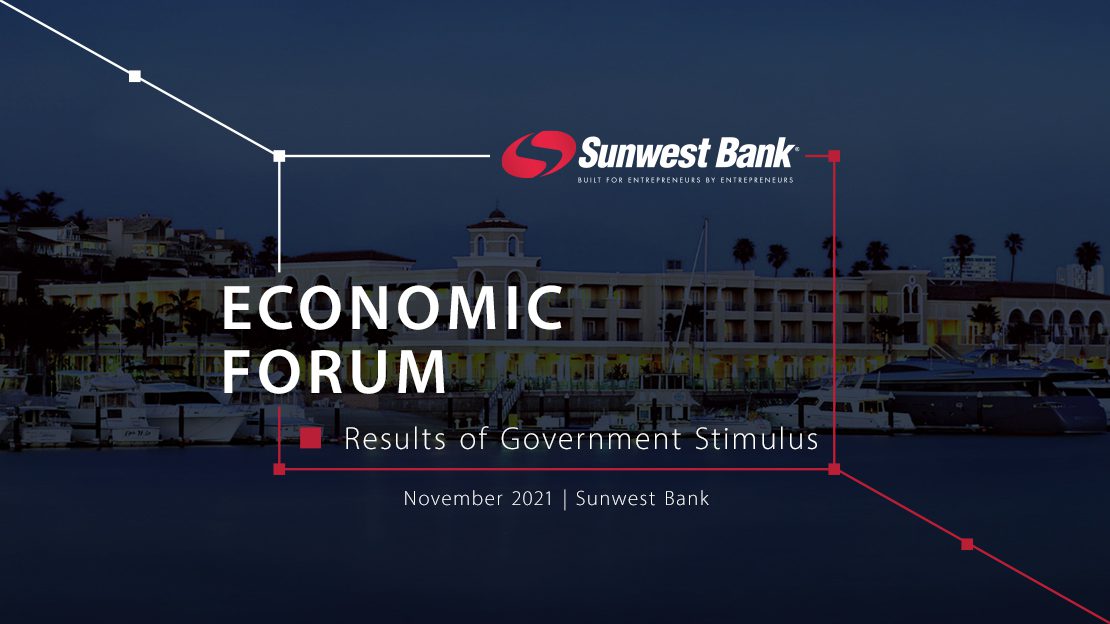 Sunwest Bank®
BUILT FOR ENTREPRENEURS BY ENTREPRENEURS

ECONOMIC FORUM

Results of Government Stimulus

November 2021 | Sunwest Bank